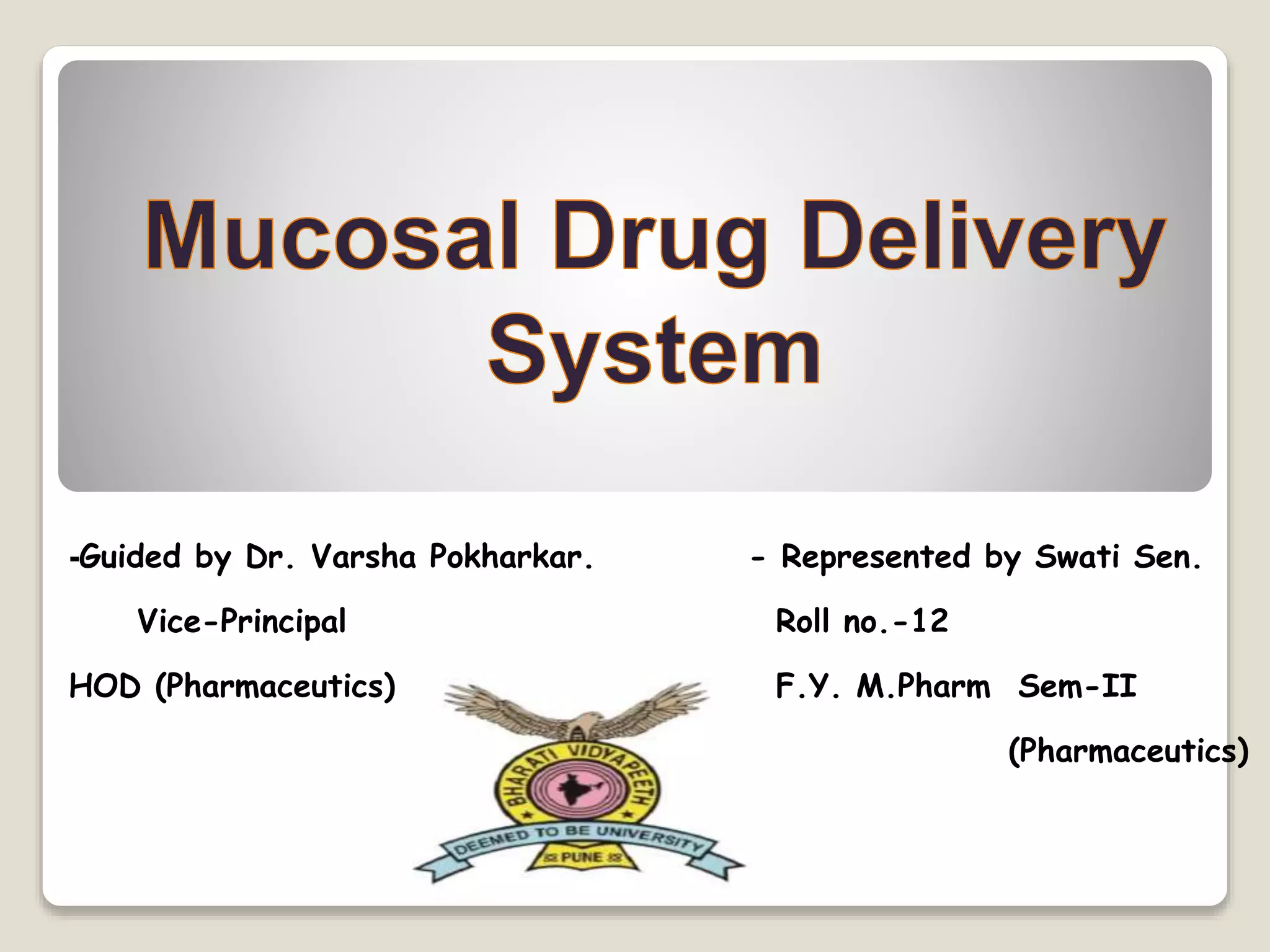 Mucosal Drug Delivery System

-Guided by Dr. Varsha Pokharkar.
Vice-Principal
HOD (Pharmaceutics)

- Represented by Swati Sen.
Roll no.-12
F.Y. M.Pharm Sem-II
(Pharmaceutics)

BHARATI VIDYAPEETH
DEEMED TO BE UNIVERSITY
PUNE